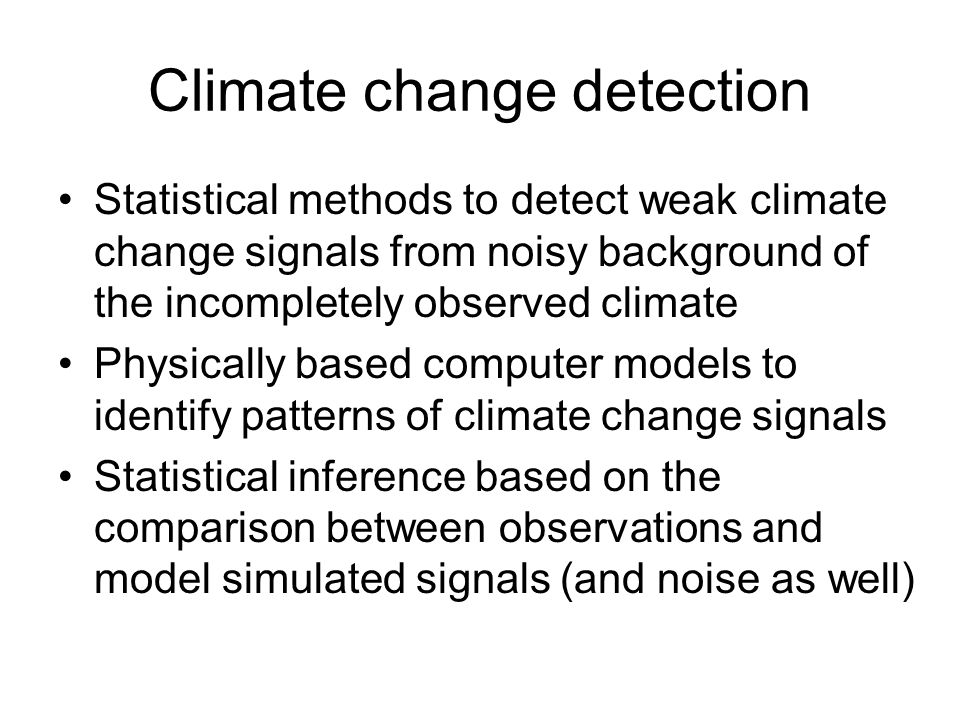 Climate change detection

• Statistical methods to detect weak climate change signals from noisy background of the incompletely observed climate
• Physically based computer models to identify patterns of climate change signals
• Statistical inference based on the comparison between observations and model simulated signals (and noise as well)